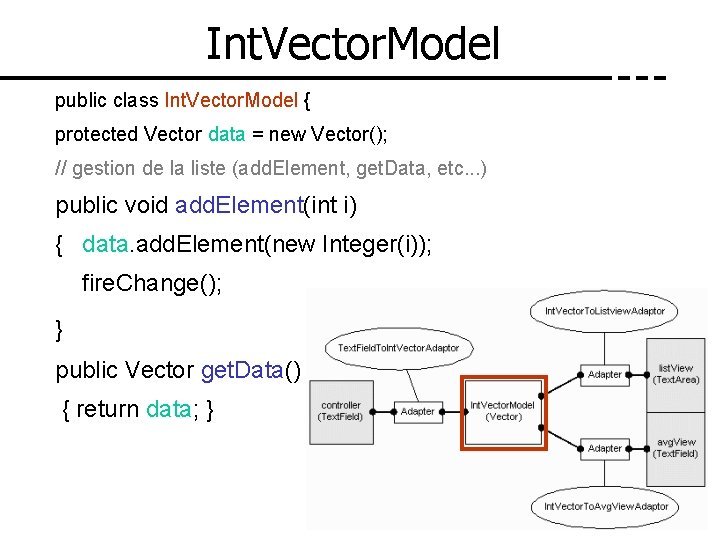 IntVectorModel

public class IntVectorModel {

protected Vector data = new Vector();

// gestion de la liste (addElement, getData, etc...)

public void addElement(int i)

{ data.addElement(new Integer(i));

fireChange();

}

public Vector getData()

{ return data; }

IntVectorToListviewAdaptor

TextFieldToIntVectorAdaptor

Adapter

listView (TextArea)

controller (TextField)

Adapter

IntVectorModel (Vector)

Adapter

avgView (TextField)

IntVectorToAvgViewAdaptor